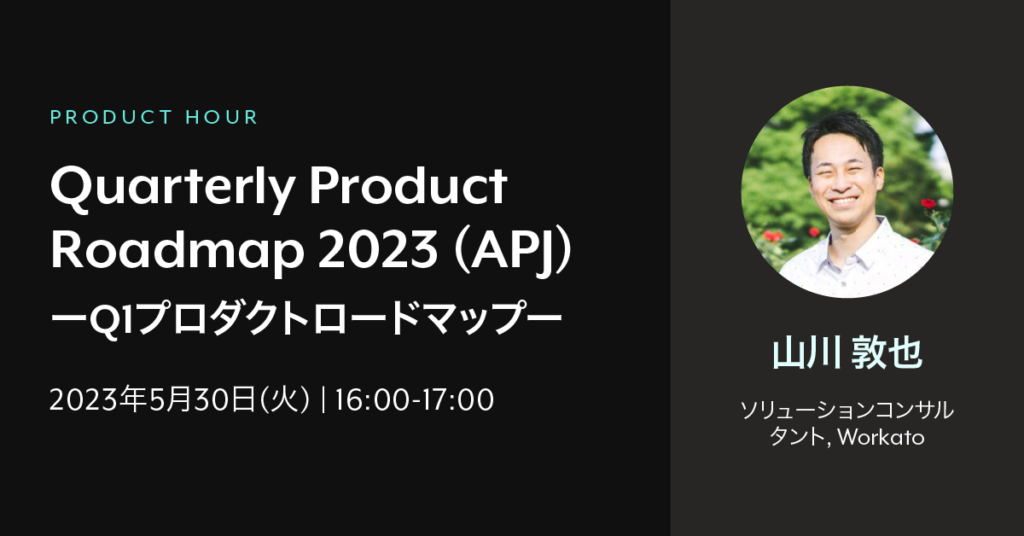 PRODUCT HOUR

Quarterly Product Roadmap 2023 (APJ)
ーQ1プロダクトロードマップー

2023年5月30日(火) | 16:00-17:00

山川 敦也

ソリューションコンサルタント, Workato